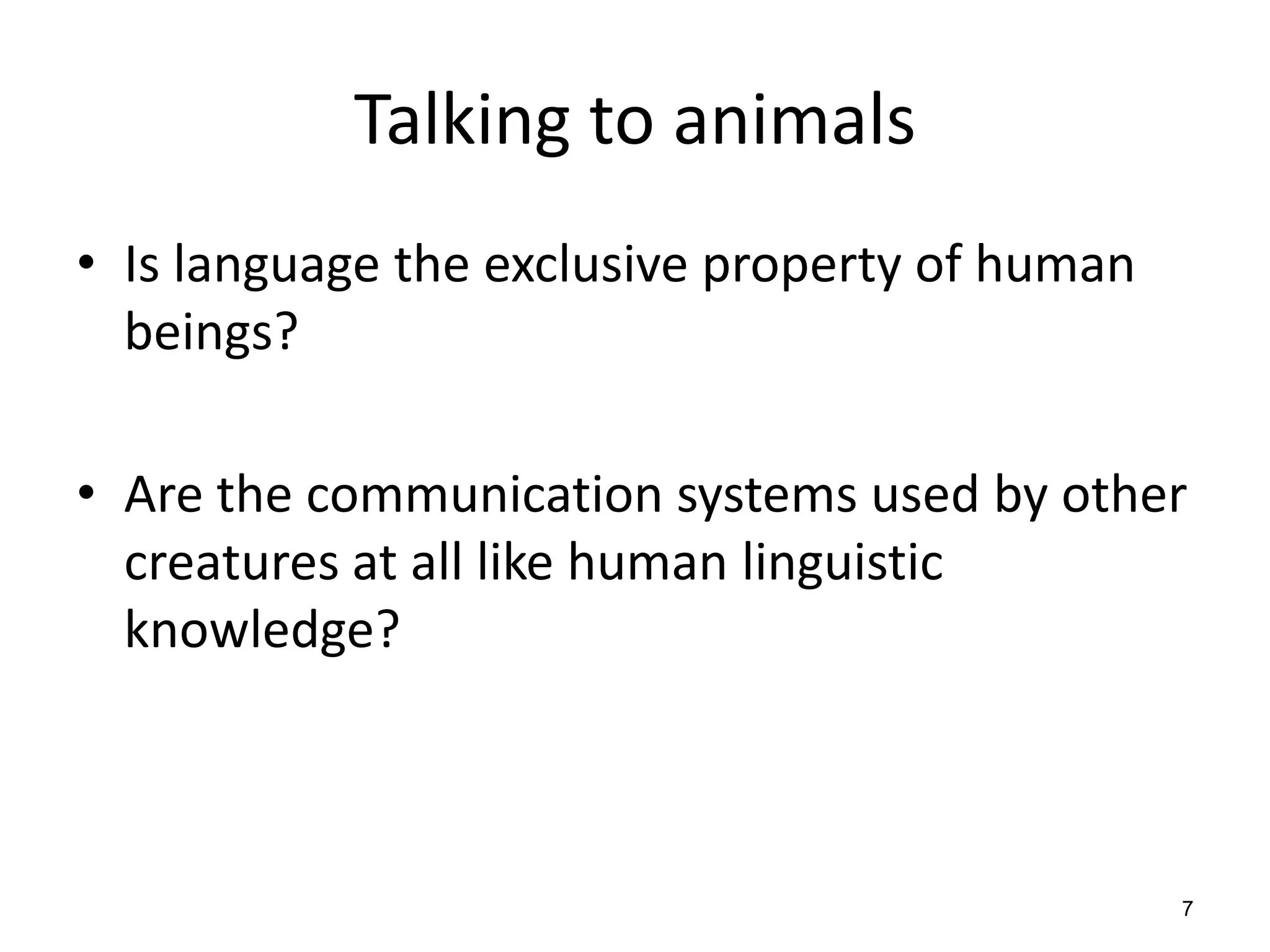 Talking to animals

• Is language the exclusive property of human beings?

• Are the communication systems used by other creatures at all like human linguistic knowledge?

7